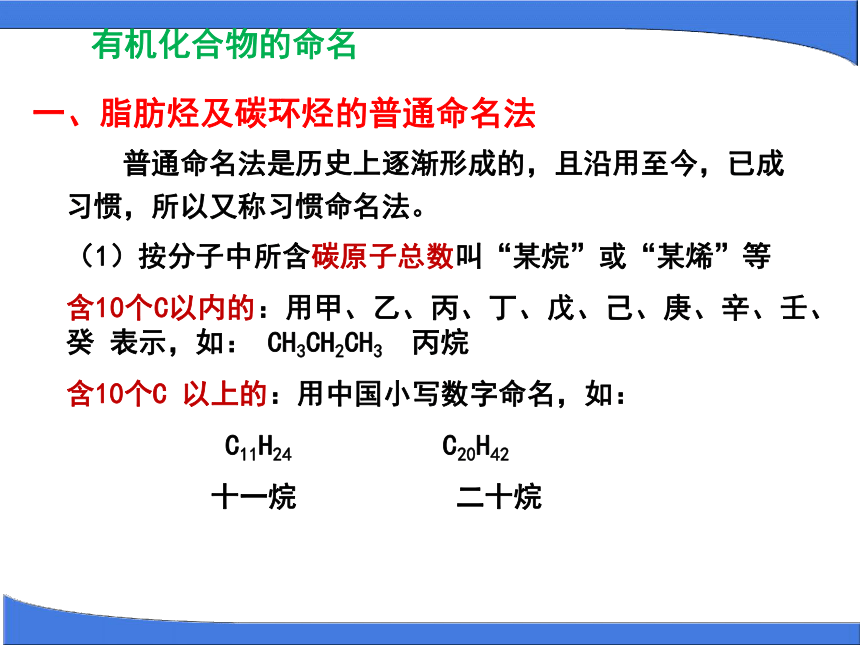 有机化合物的命名

一、脂肪烃及碳环烃的普通命名法

普通命名法是历史上逐渐形成的，且沿用至今，已成习惯，所以又称习惯命名法。

（1）按分子中所含碳原子总数叫“某烷”或“某烯”等

含10个C以内的：用甲、乙、丙、丁、戊、己、庚、辛、壬、癸 表示，如： $CH_3CH_2CH_3$ 丙烷

含10个C 以上的：用中国小写数字命名，如：

$C_{11}H_{24}$ $C_{20}H_{42}$

十一烷 二十烷